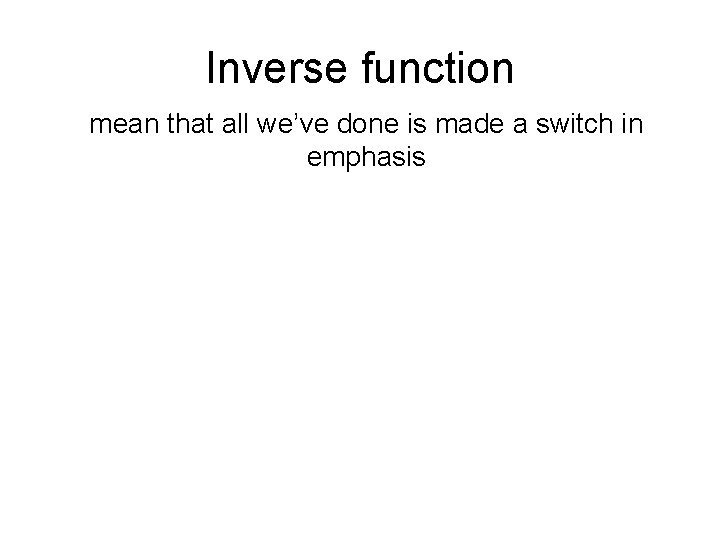 Inverse function

mean that all we’ve done is made a switch in emphasis